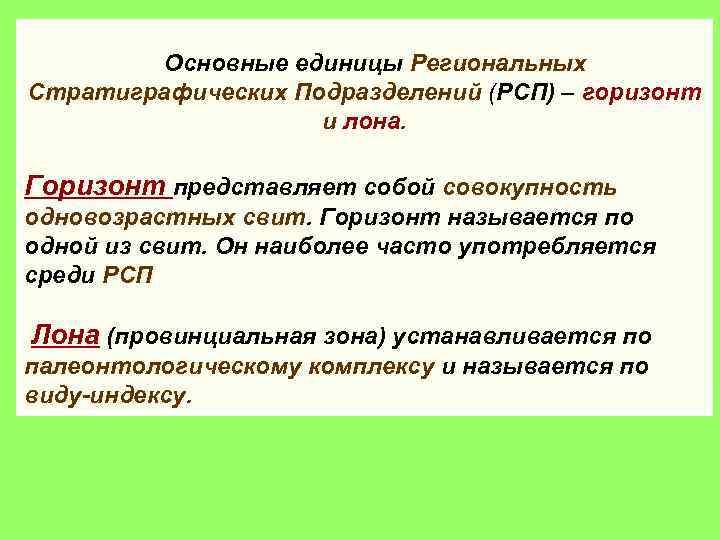 Основные единицы Региональных Стратиграфических Подразделений (РСП) – горизонт и лона.

Горизонт представляет собой совокупность одновозрастных свит. Горизонт называется по одной из свит. Он наиболее часто употребляется среди РСП

Лона (провинциальная зона) устанавливается по палеонтологическому комплексу и называется по виду-индексу.